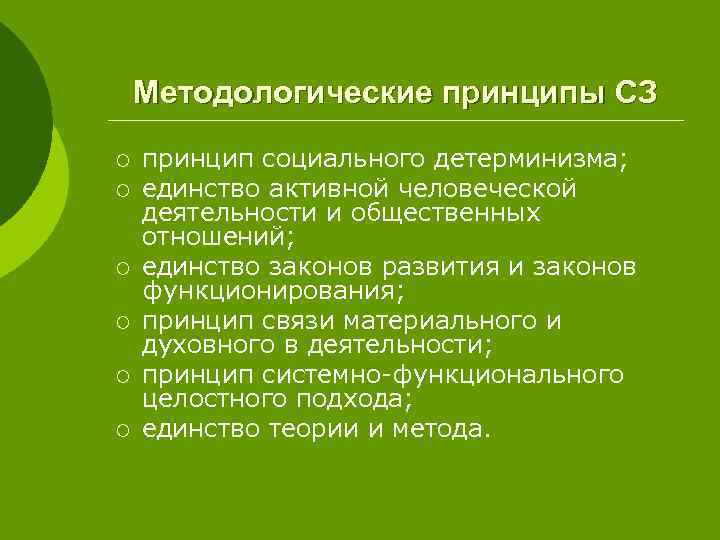 Методологические принципы СЗ

○ принцип социального детерминизма;
○ единство активной человеческой деятельности и общественных отношений;
○ единство законов развития и законов функционирования;
○ принцип связи материального и духовного в деятельности;
○ принцип системно-функционального целостного подхода;
○ единство теории и метода.